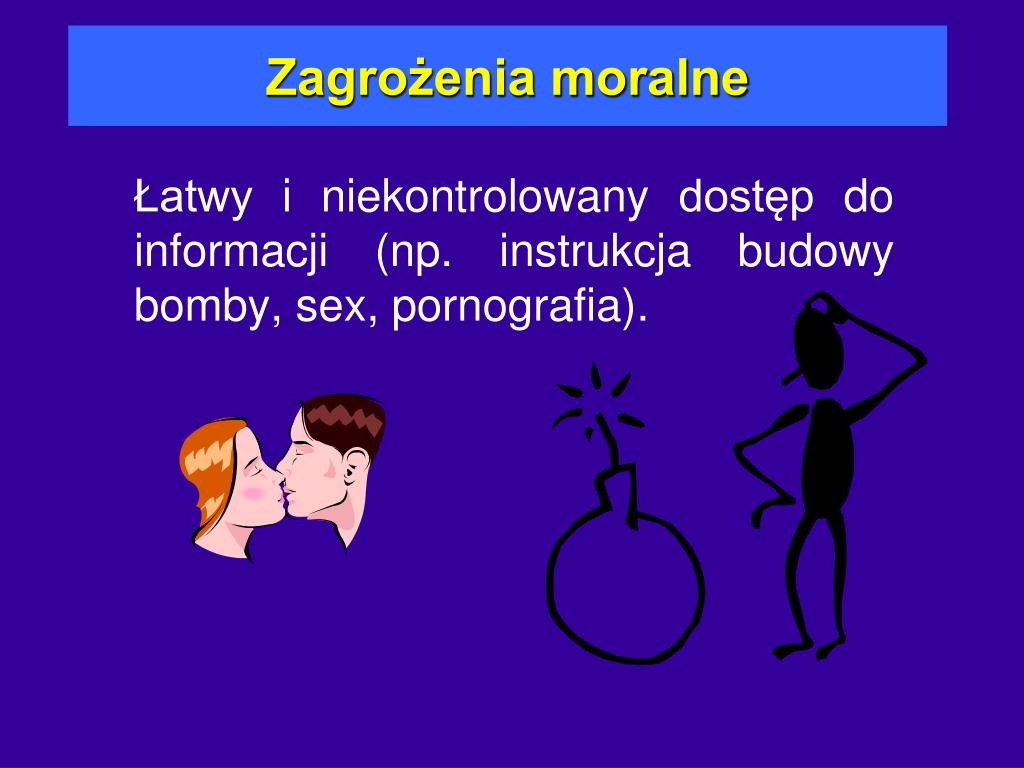 Zagrożenia moralne

Łatwy i niekontrolowany dostęp do informacji (np. instrukcja budowy bomby, sex, pornografia).